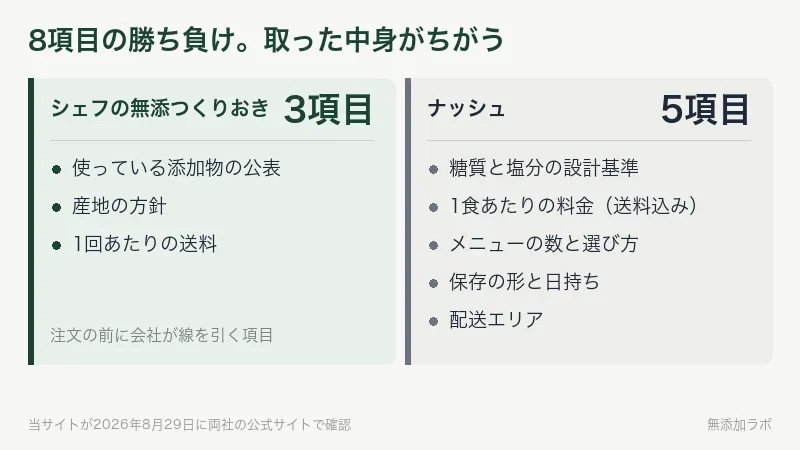 8項目の勝ち負け。取った中身がちがう

シェフの無添つくりおき 3項目

- 使っている添加物の公表
- 産地の方針
- 1回あたりの送料

注文の前に会社が線を引く項目

ナッシュ 5項目

- 糖質と塩分の設計基準
- 1食あたりの料金（送料込み）
- メニューの数と選び方
- 保存の形と日持ち
- 配送エリア

当サイトが2026年8月29日に両社の公式サイトで確認

無添加ラボ